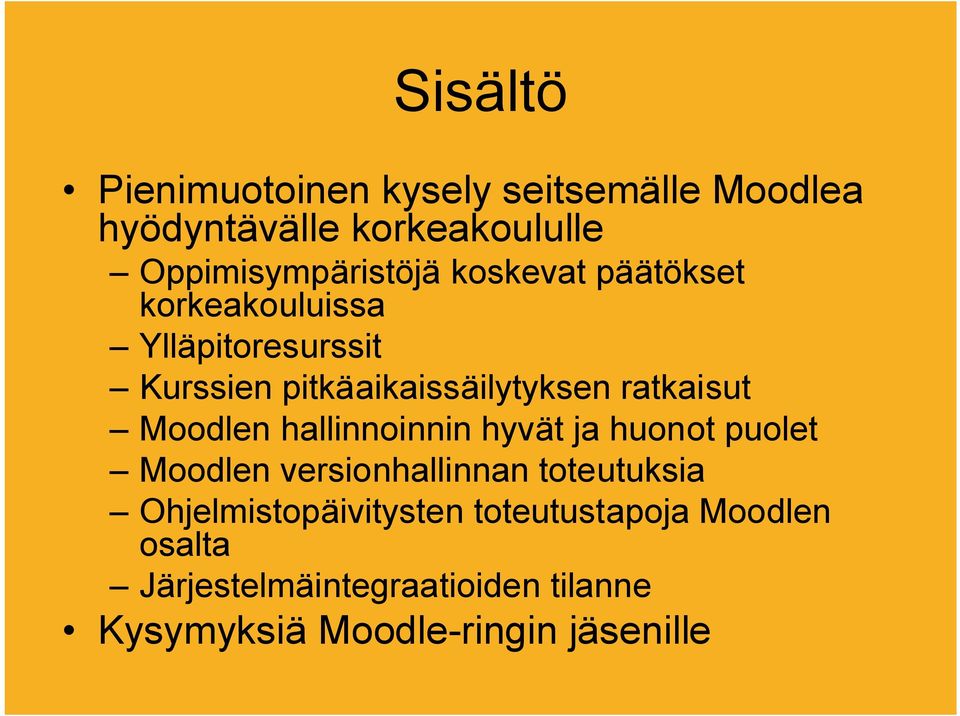 Sisältö

• Pienimuotoinen kysely seitsemälle Moodlea hyödyntävälle korkeakoululle
– Oppimisympäristöjä koskevat päätökset korkeakouluissa
– Ylläpitoresurssit
– Kurssien pitkäaikaissäilytyksen ratkaisut
– Moodlen hallinnoinnin hyvät ja huonot puolet
– Moodlen versionhallinnan toteutuksia
– Ohjelmistopäivitysten toteutustapoja Moodlen osalta
– Järjestelmäintegraatioiden tilanne
• Kysymyksiä Moodle-ringin jäsenille